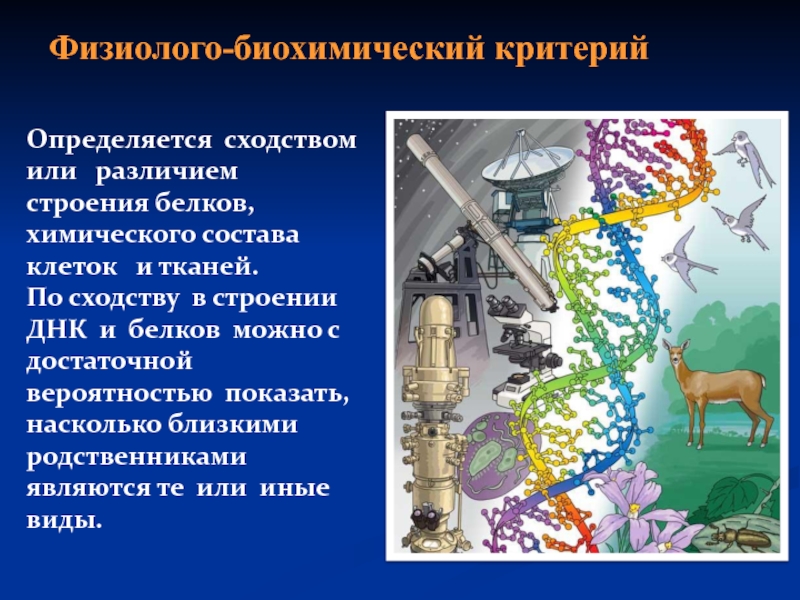 Физиолого-биохимический критерий

Определяется сходством или различием строения белков, химического состава клеток и тканей.
По сходству в строении ДНК и белков можно с достаточной вероятностью показать, насколько близкими родственниками являются те или иные виды.